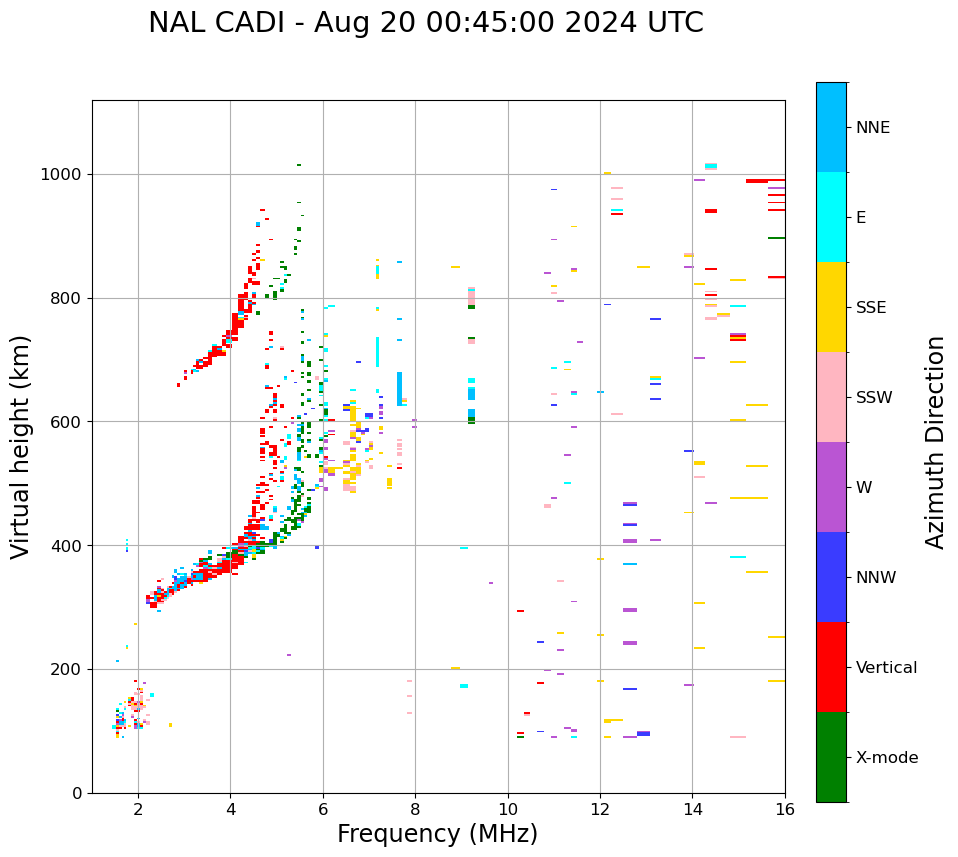 NAL CADI - Aug 20 00:45:00 2024 UTC

Virtual height (km)

1000
800
600
400
200
0

2
4
6
8
10
12
14
16

Frequency (MHz)

NNE
E
SSE
SSW
W
NNW
Vertical
X-mode

Azimuth Direction